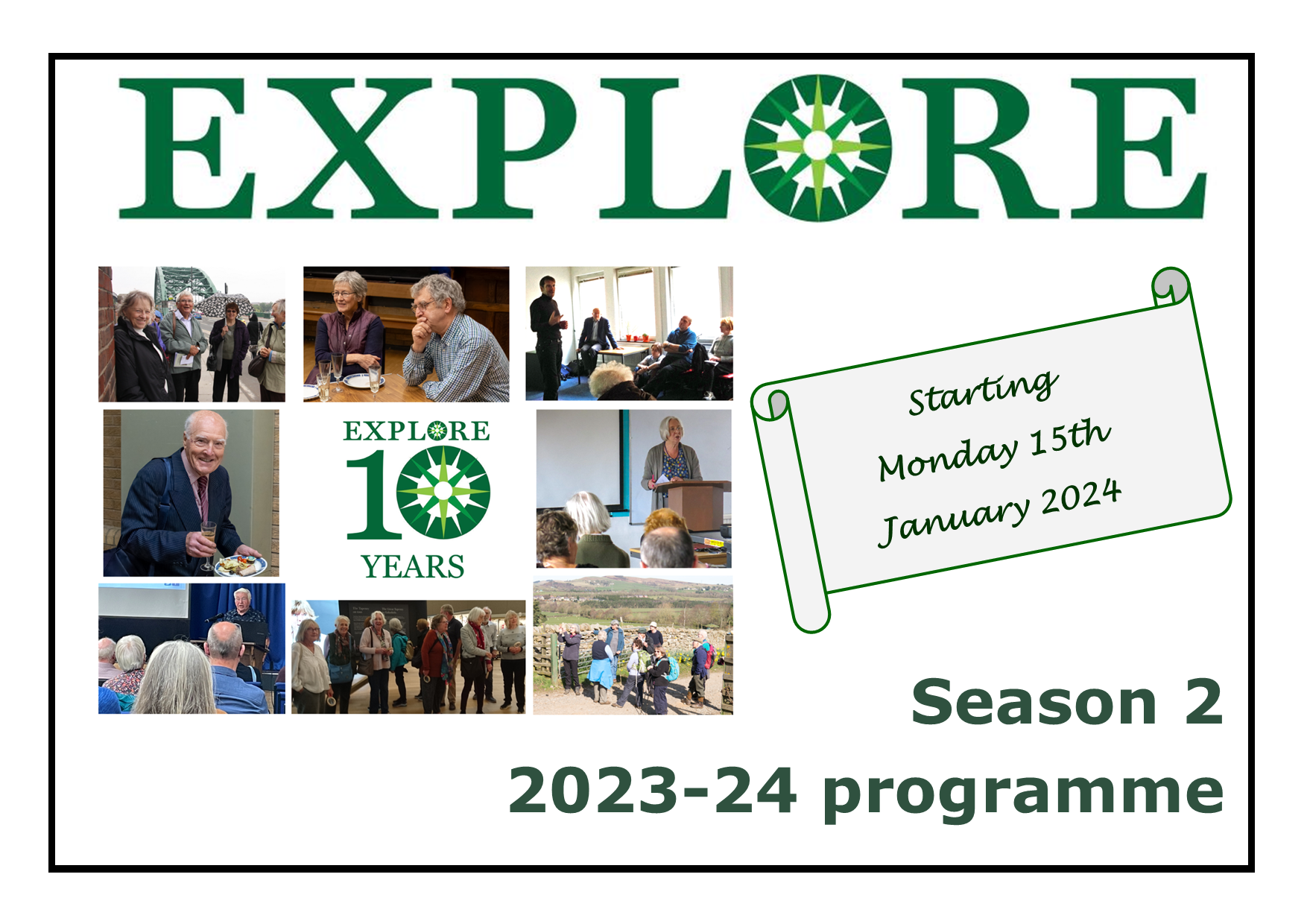 EXPLORE

EXPLORE
10
YEARS

Starting
Monday 15th
January 2024

Season 2
2023-24 programme